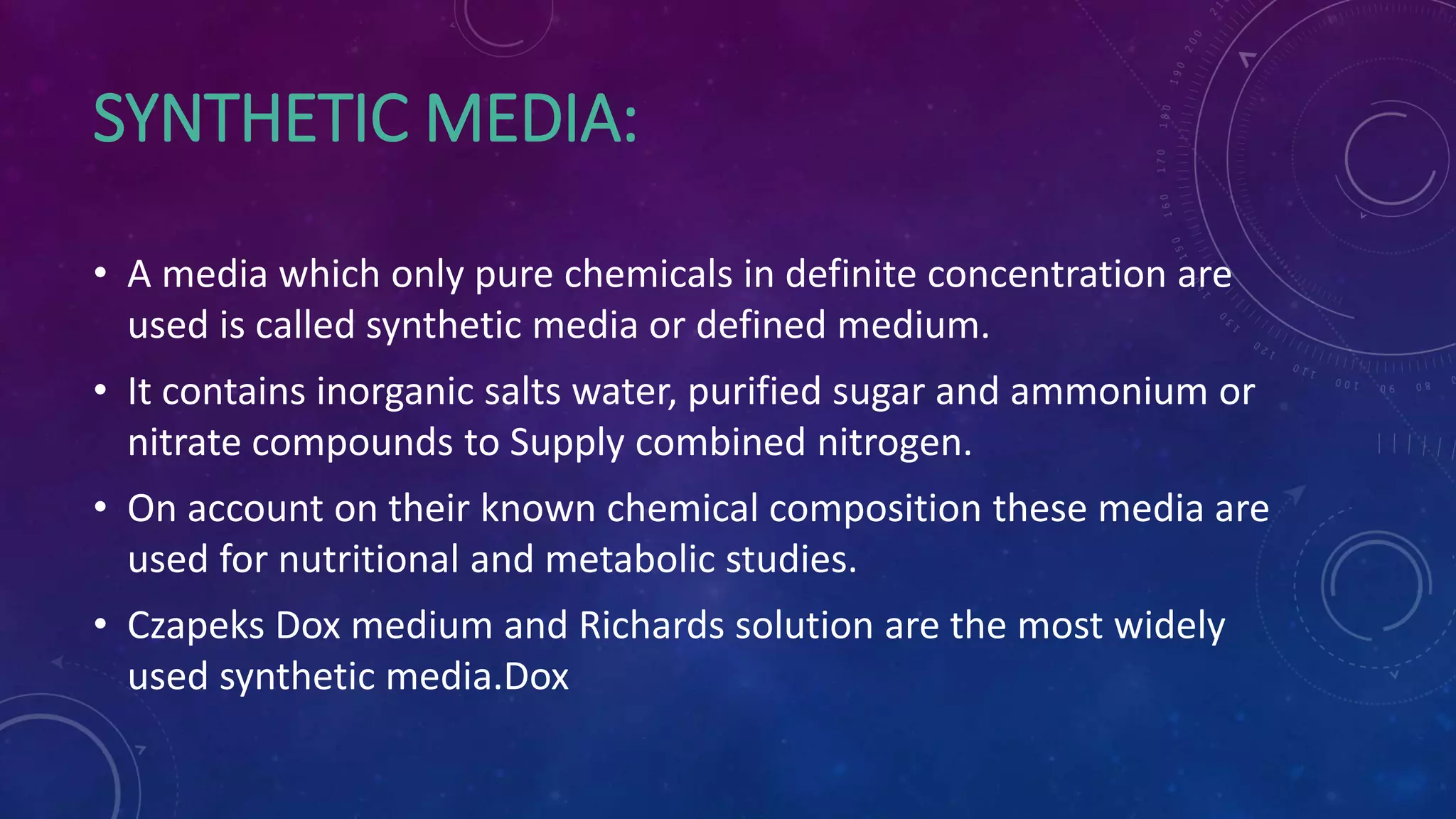 SYNTHETIC MEDIA:

• A media which only pure chemicals in definite concentration are used is called synthetic media or defined medium.

• It contains inorganic salts water, purified sugar and ammonium or nitrate compounds to Supply combined nitrogen.

• On account on their known chemical composition these media are used for nutritional and metabolic studies.

• Czapeks Dox medium and Richards solution are the most widely used synthetic media.Dox